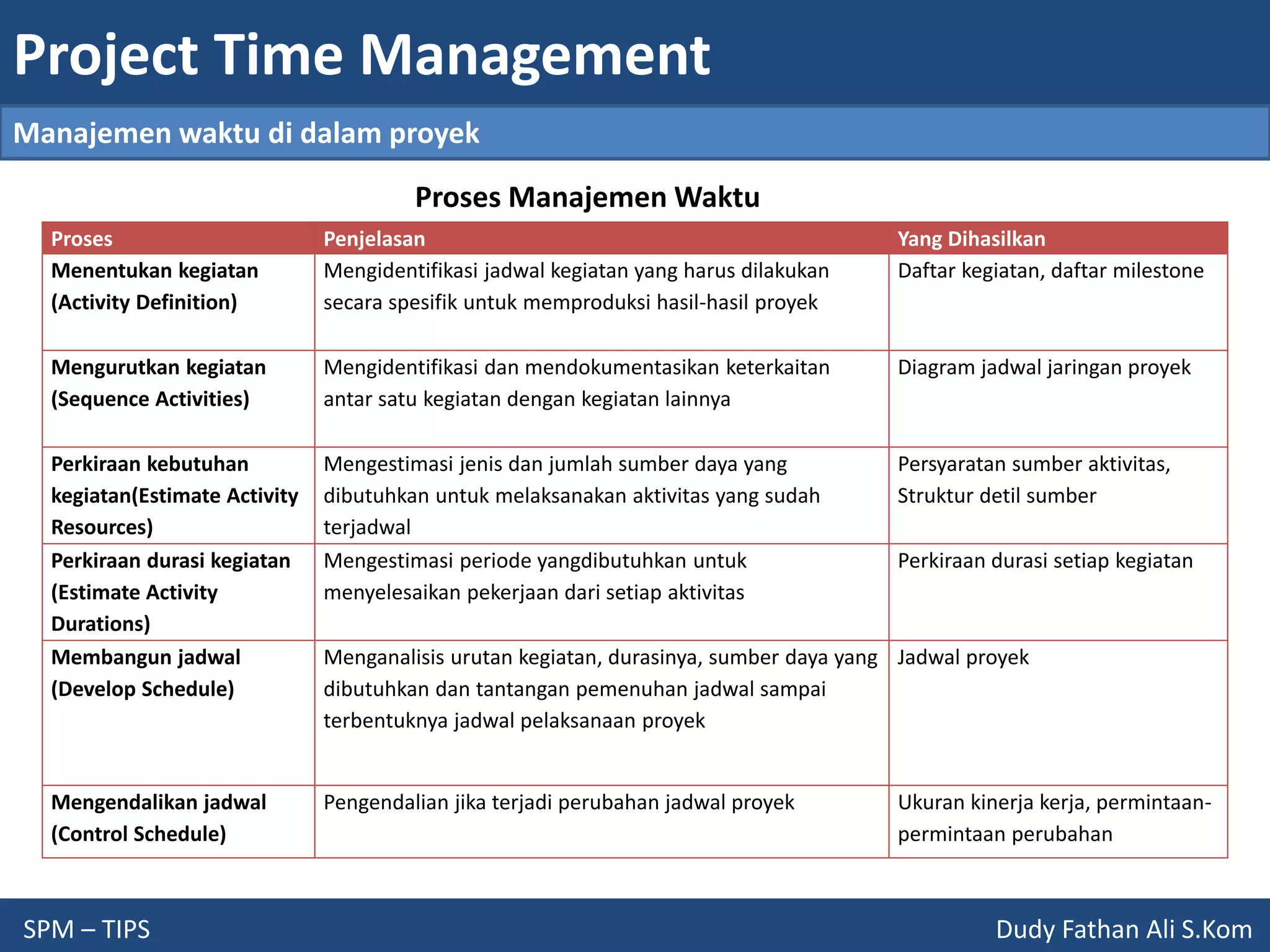 Project Time Management

Manajemen waktu di dalam proyek

Proses Manajemen Waktu

| Proses | Penjelasan | Yang Dihasilkan |
|---|---|---|
| Menentukan kegiatan (Activity Definition) | Mengidentifikasi jadwal kegiatan yang harus dilakukan secara spesifik untuk memproduksi hasil-hasil proyek | Daftar kegiatan, daftar milestone |
| Mengurutkan kegiatan (Sequence Activities) | Mengidentifikasi dan mendokumentasikan keterkaitan antar satu kegiatan dengan kegiatan lainnya | Diagram jadwal jaringan proyek |
| Perkiraan kebutuhan kegiatan(Estimate Activity Resources) | Mengestimasi jenis dan jumlah sumber daya yang dibutuhkan untuk melaksanakan aktivitas yang sudah terjadwal | Persyaratan sumber aktivitas, Struktur detil sumber |
| Perkiraan durasi kegiatan (Estimate Activity Durations) | Mengestimasi periode yangdibutuhkan untuk menyelesaikan pekerjaan dari setiap aktivitas | Perkiraan durasi setiap kegiatan |
| Membangun jadwal (Develop Schedule) | Menganalisis urutan kegiatan, durasinya, sumber daya yang dibutuhkan dan tantangan pemenuhan jadwal sampai terbentuknya jadwal pelaksanaan proyek | Jadwal proyek |
| Mengendalikan jadwal (Control Schedule) | Pengendalian jika terjadi perubahan jadwal proyek | Ukuran kinerja kerja, permintaan-permintaan perubahan |

SPM – TIPS

Dudy Fathan Ali S.Kom